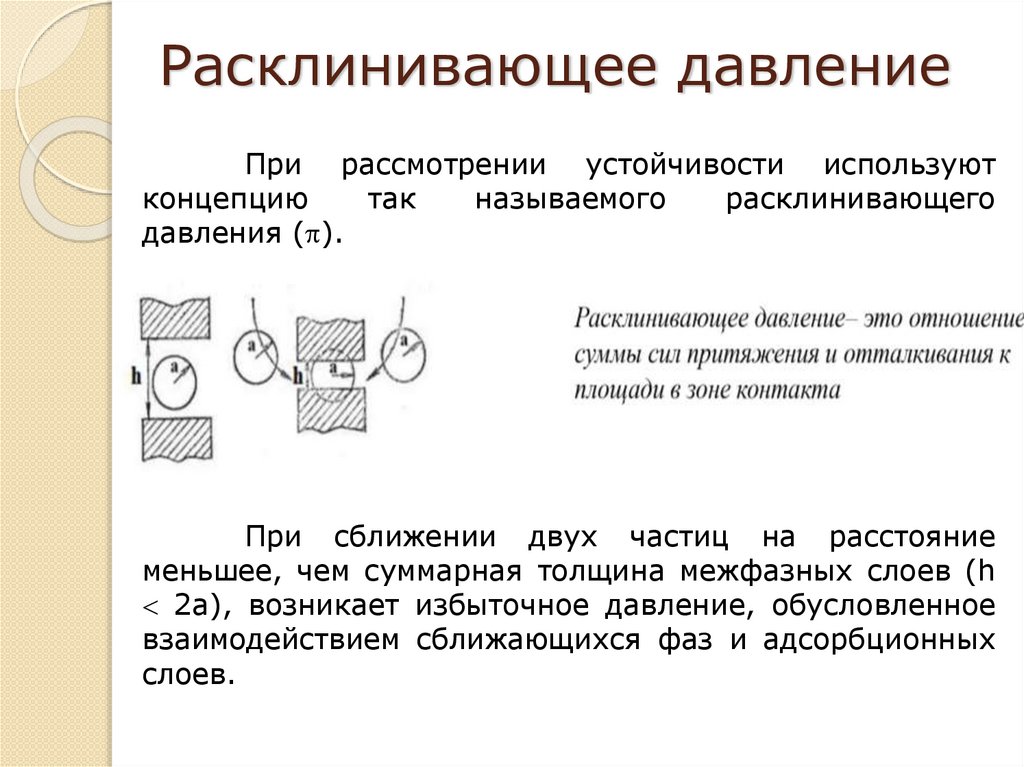 Расклинивающее давление

При рассмотрении устойчивости используют концепцию так называемого расклинивающего давления ($\pi$).

h

a

a

h

a

a

Расклинивающее давление– это отношение суммы сил притяжения и отталкивания к площади в зоне контакта

При сближении двух частиц на расстояние меньшее, чем суммарная толщина межфазных слоев (h $<$ 2a), возникает избыточное давление, обусловленное взаимодействием сближающихся фаз и адсорбционных слоев.